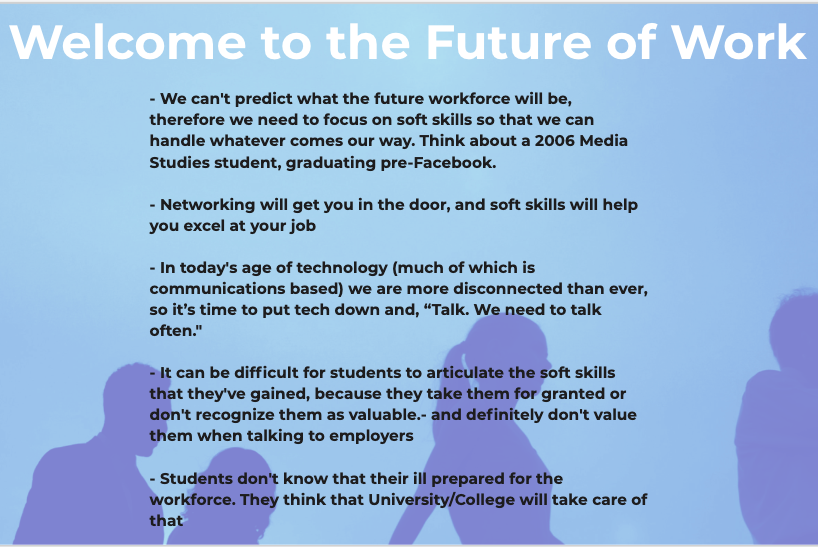 Welcome to the Future of Work

- We can't predict what the future workforce will be, therefore we need to focus on soft skills so that we can handle whatever comes our way. Think about a 2006 Media Studies student, graduating pre-Facebook.

- Networking will get you in the door, and soft skills will help you excel at your job

- In today's age of technology (much of which is communications based) we are more disconnected than ever, so it's time to put tech down and, "Talk. We need to talk often."

- It can be difficult for students to articulate the soft skills that they've gained, because they take them for granted or don't recognize them as valuable.- and definitely don't value them when talking to employers

- Students don't know that their ill prepared for the workforce. They think that University/College will take care of that